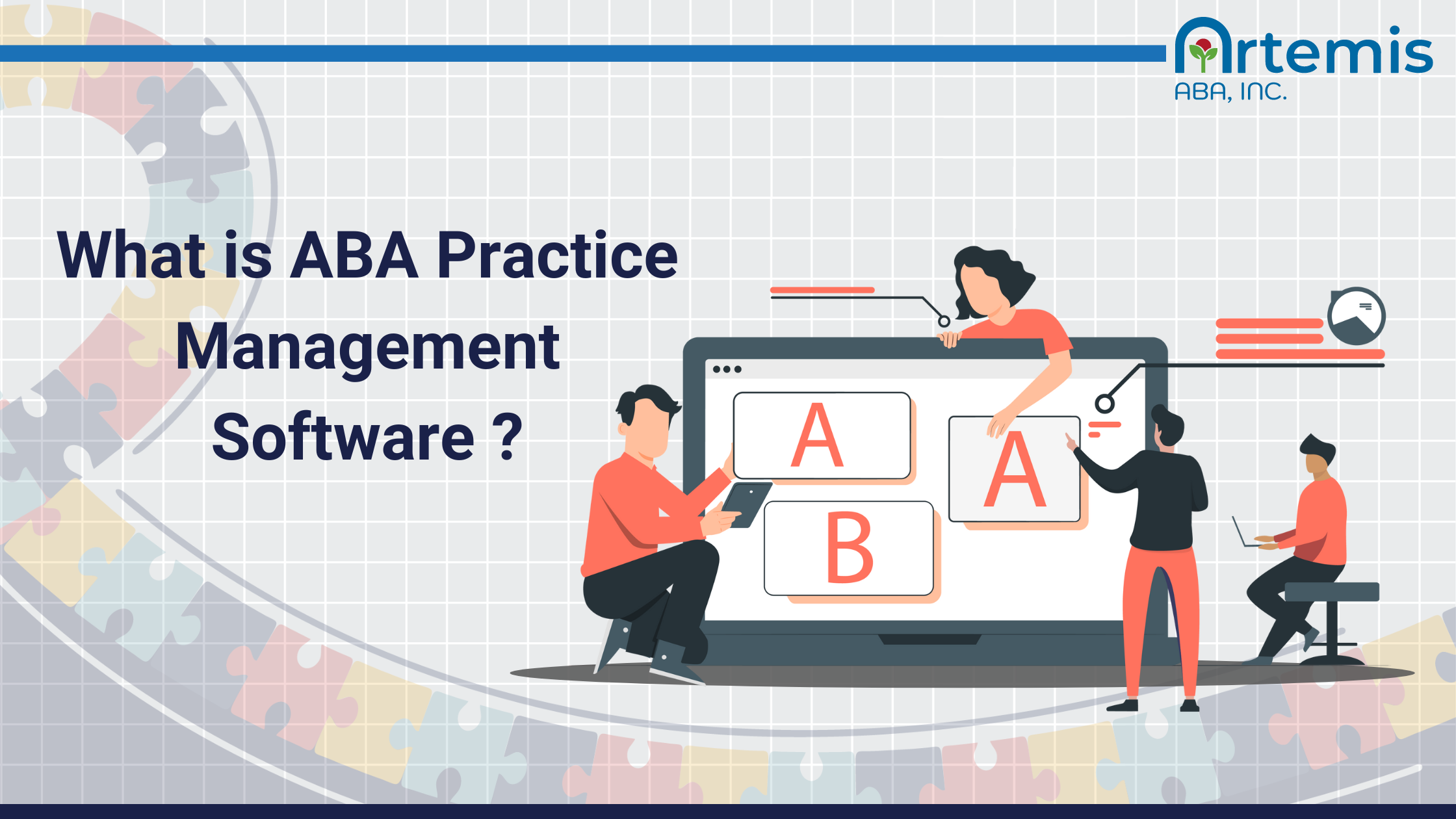 Artemis
ABA, INC.

What is ABA Practice Management Software ?

A
B
A